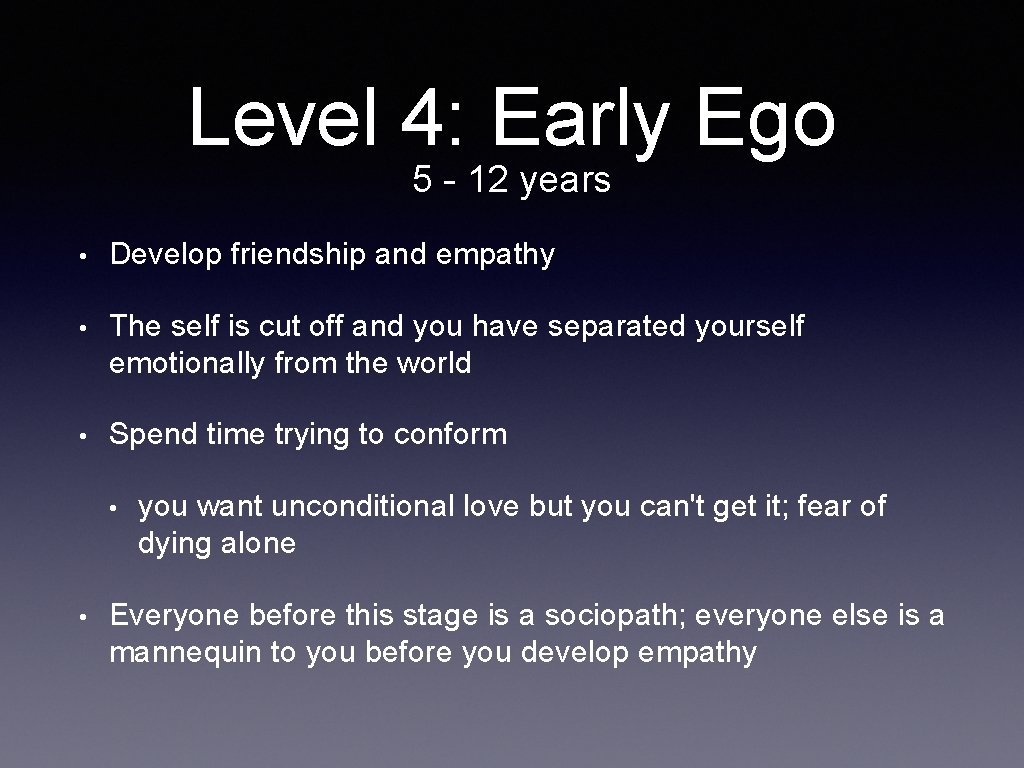 Level 4: Early Ego

5 - 12 years

• Develop friendship and empathy

• The self is cut off and you have separated yourself emotionally from the world

• Spend time trying to conform

• you want unconditional love but you can't get it; fear of dying alone

• Everyone before this stage is a sociopath; everyone else is a mannequin to you before you develop empathy